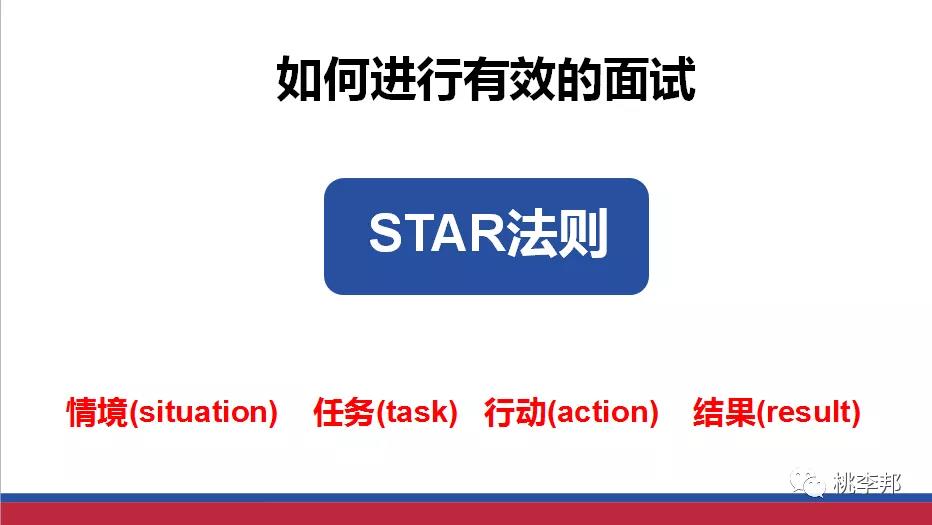 如何进行有效的面试

STAR法则

情境(situation) 任务(task) 行动(action) 结果(result)

桃李邦